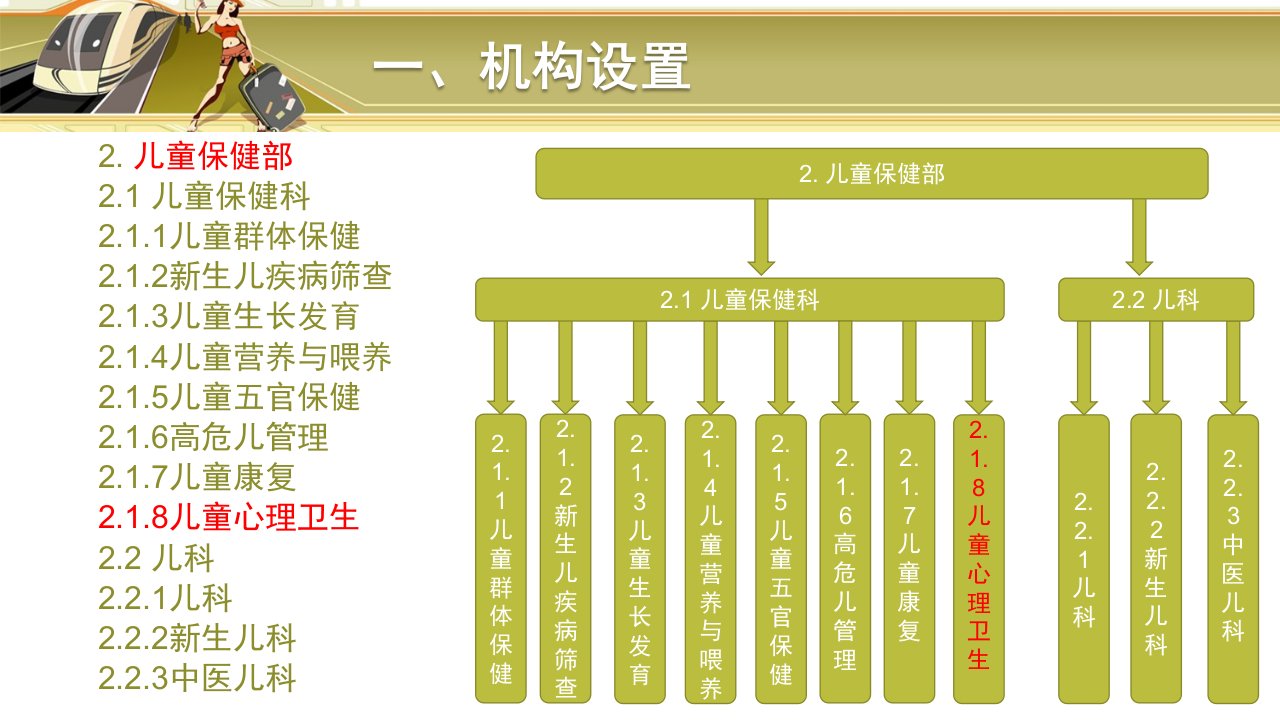 一、机构设置

2. 儿童保健部
2.1 儿童保健科
2.1.1儿童群体保健
2.1.2新生儿疾病筛查
2.1.3儿童生长发育
2.1.4儿童营养与喂养
2.1.5儿童五官保健
2.1.6高危儿管理
2.1.7儿童康复
2.1.8儿童心理卫生
2.2 儿科
2.2.1儿科
2.2.2新生儿科
2.2.3中医儿科

2. 儿童保健部

2.1 儿童保健科

2.2 儿科

2.1.1儿童群体保健

2.1.2新生儿疾病筛查

2.1.3儿童生长发育

2.1.4儿童营养与喂养

2.1.5儿童五官保健

2.1.6高危儿管理

2.1.7儿童康复

2.1.8儿童心理卫生

2.2.1儿科

2.2.2新生儿科

2.2.3中医儿科